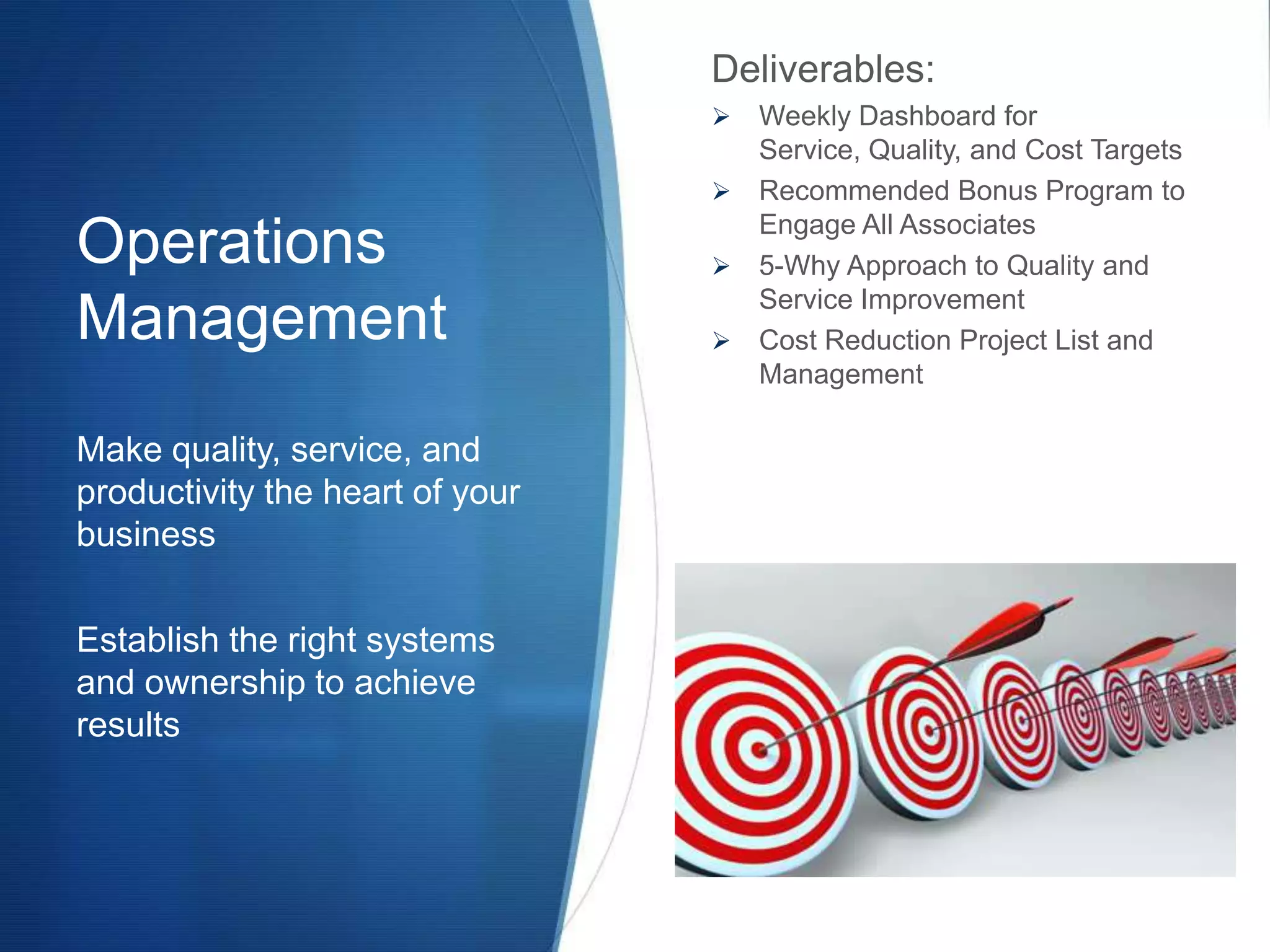 Operations Management

Make quality, service, and productivity the heart of your business

Establish the right systems and ownership to achieve results

Deliverables:

➢ Weekly Dashboard for Service, Quality, and Cost Targets
➢ Recommended Bonus Program to Engage All Associates
➢ 5-Why Approach to Quality and Service Improvement
➢ Cost Reduction Project List and Management